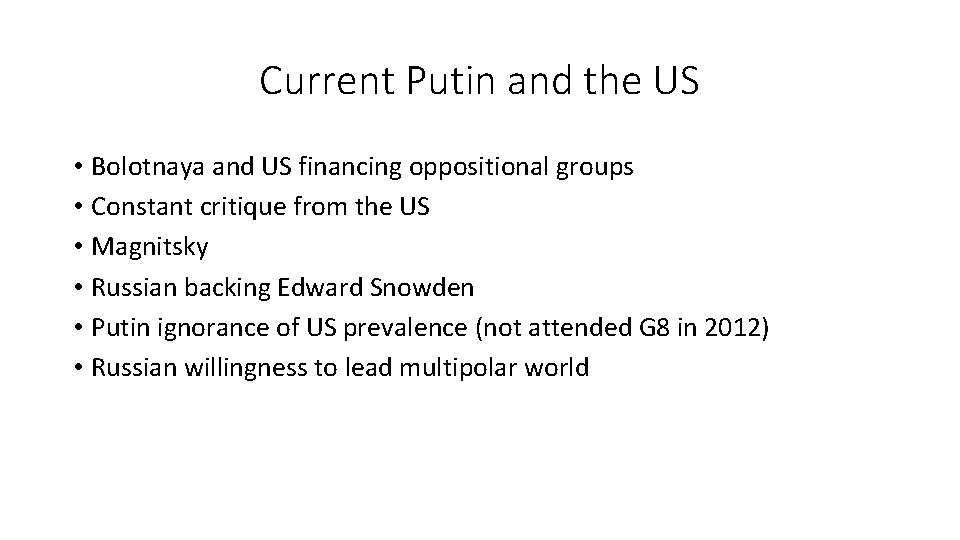 Current Putin and the US

• Bolotnaya and US financing oppositional groups
• Constant critique from the US
• Magnitsky
• Russian backing Edward Snowden
• Putin ignorance of US prevalence (not attended G8 in 2012)
• Russian willingness to lead multipolar world